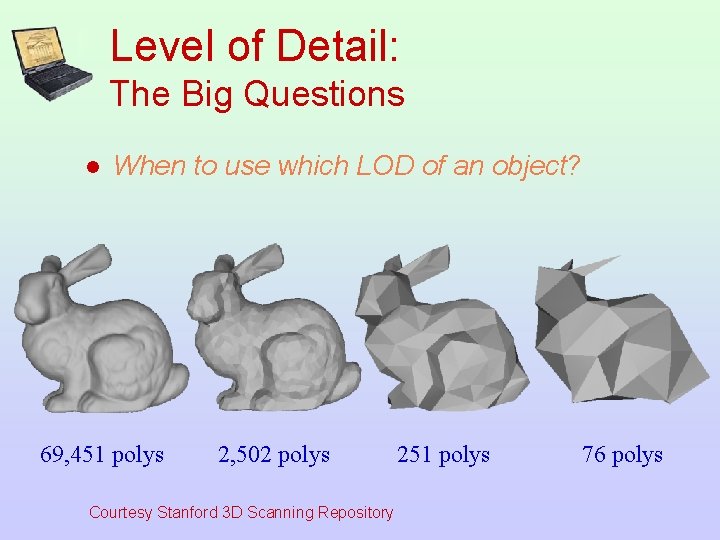 Level of Detail:
The Big Questions

● When to use which LOD of an object?

69,451 polys 2,502 polys 251 polys 76 polys

Courtesy Stanford 3D Scanning Repository